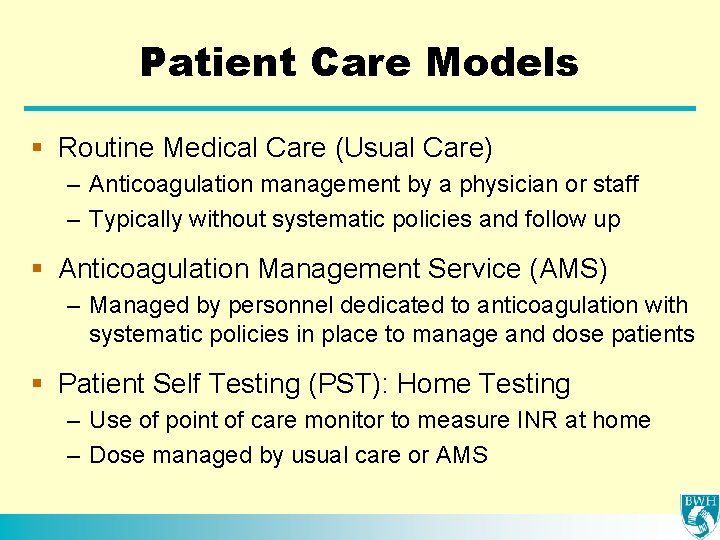 Patient Care Models

▪ Routine Medical Care (Usual Care)
– Anticoagulation management by a physician or staff
– Typically without systematic policies and follow up

▪ Anticoagulation Management Service (AMS)
– Managed by personnel dedicated to anticoagulation with systematic policies in place to manage and dose patients

▪ Patient Self Testing (PST): Home Testing
– Use of point of care monitor to measure INR at home
– Dose managed by usual care or AMS

BWH